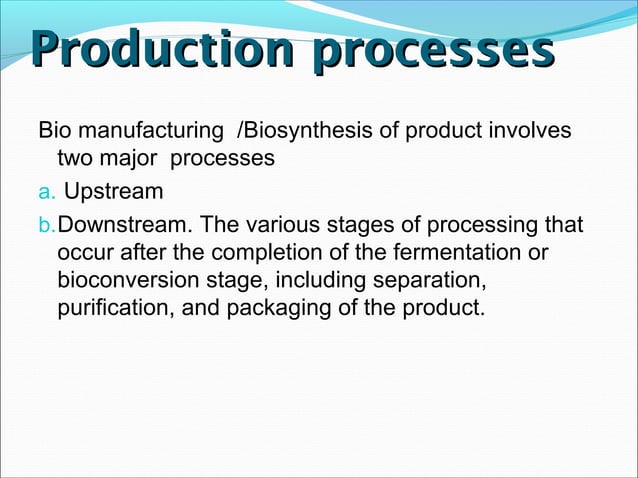 Production processes

Bio manufacturing /Biosynthesis of product involves two major processes

a. Upstream

b. Downstream. The various stages of processing that occur after the completion of the fermentation or bioconversion stage, including separation, purification, and packaging of the product.